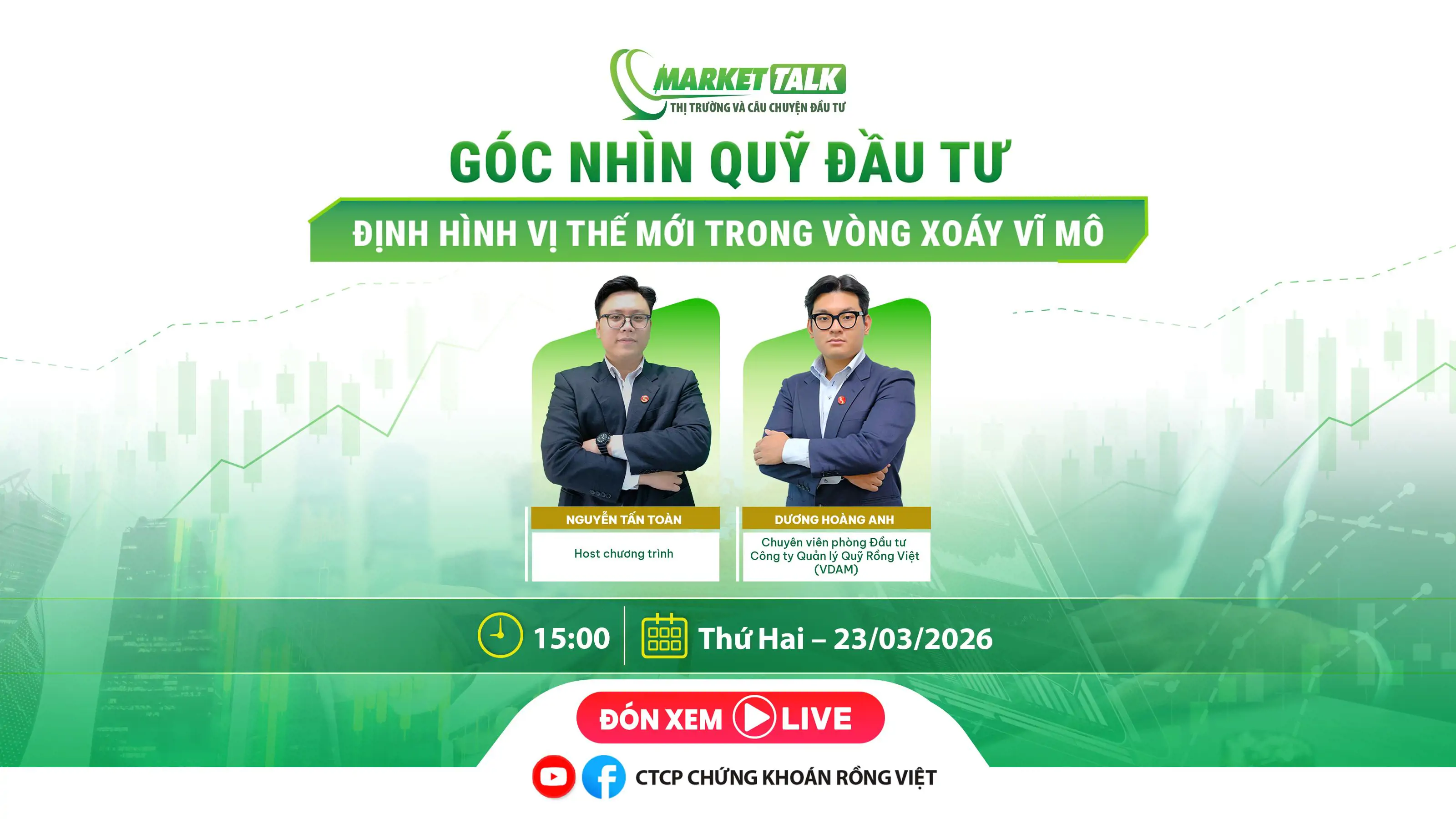 MARKET TALK
THỊ TRƯỜNG VÀ CÂU CHUYỆN ĐẦU TƯ

GÓC NHÌN QUỸ ĐẦU TƯ

ĐỊNH HÌNH VỊ THẾ MỚI TRONG VÒNG XOÁY VĨ MÔ

NGUYỄN TẤN TOÀN
Host chương trình

DƯƠNG HOÀNG ANH
Chuyên viên phòng Đầu tư Công ty Quản lý Quỹ Rồng Việt (VDAM)

15:00

Thứ Hai – 23/03/2026

ĐÓN XEM LIVE

CTCP CHỨNG KHOÁN RỒNG VIỆT